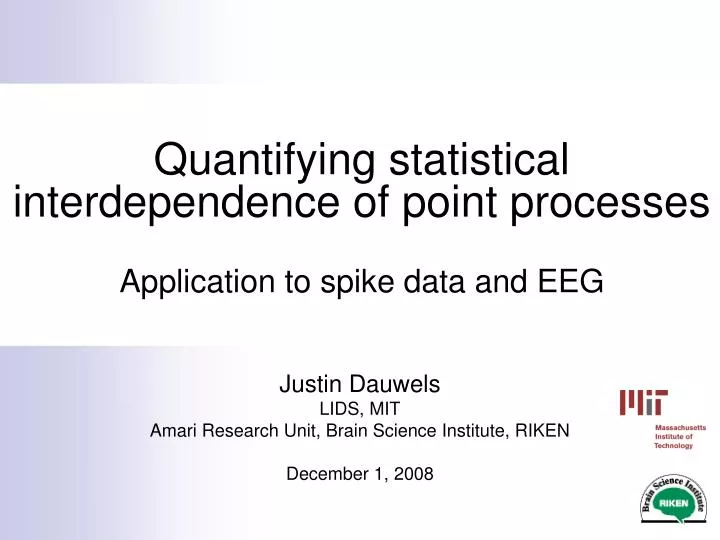 Quantifying statistical interdependence of point processes

Application to spike data and EEG

Justin Dauwels
LIDS, MIT
Amari Research Unit, Brain Science Institute, RIKEN

December 1, 2008

MIT
Massachusetts Institute of Technology

Brain Science Institute
RIKEN